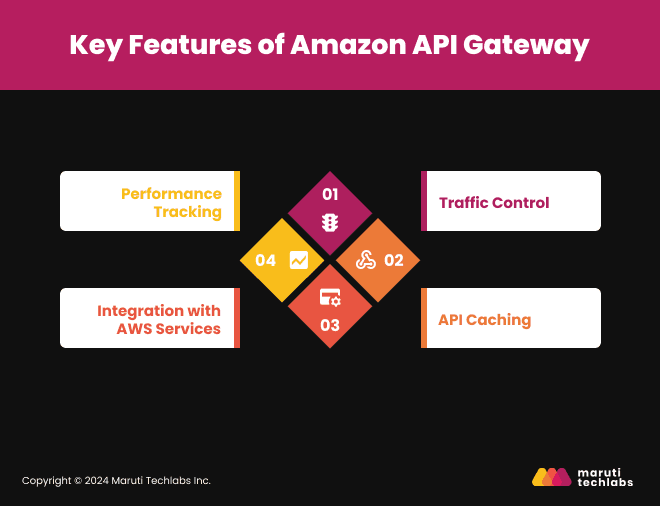 Key Features of Amazon API Gateway

01
Traffic Control

02
API Caching

03
Integration with AWS Services

04
Performance Tracking

Copyright © 2024 Maruti Techlabs Inc.

maruti techlabs